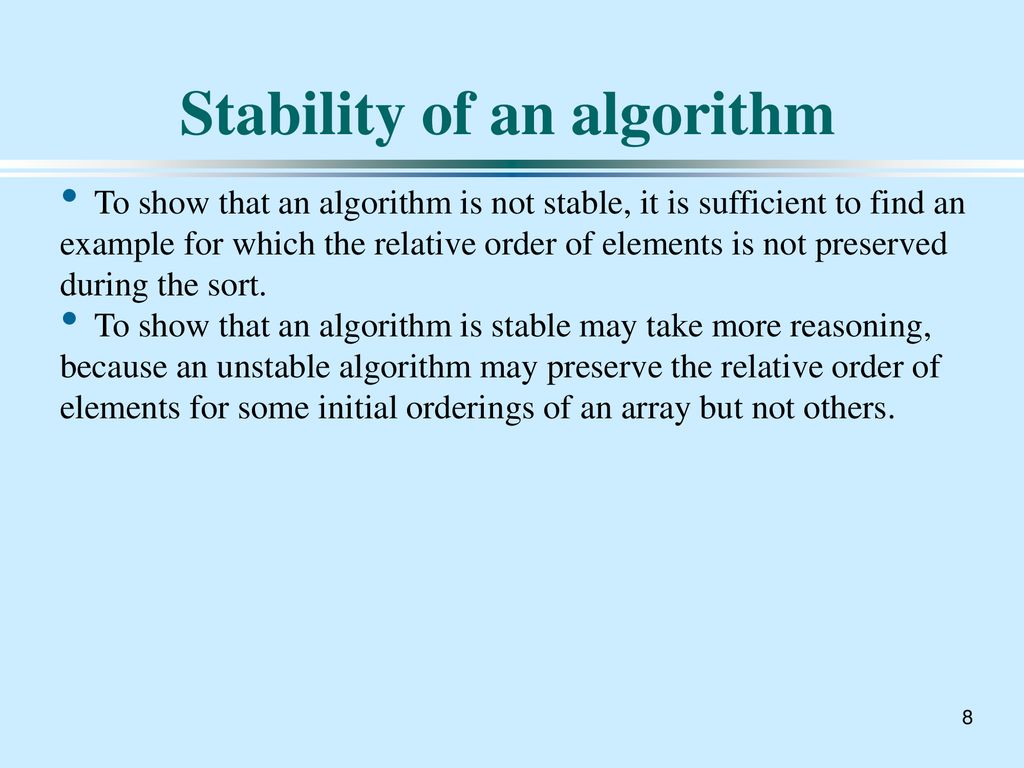 Stability of an algorithm

• To show that an algorithm is not stable, it is sufficient to find an example for which the relative order of elements is not preserved during the sort.

• To show that an algorithm is stable may take more reasoning, because an unstable algorithm may preserve the relative order of elements for some initial orderings of an array but not others.

8